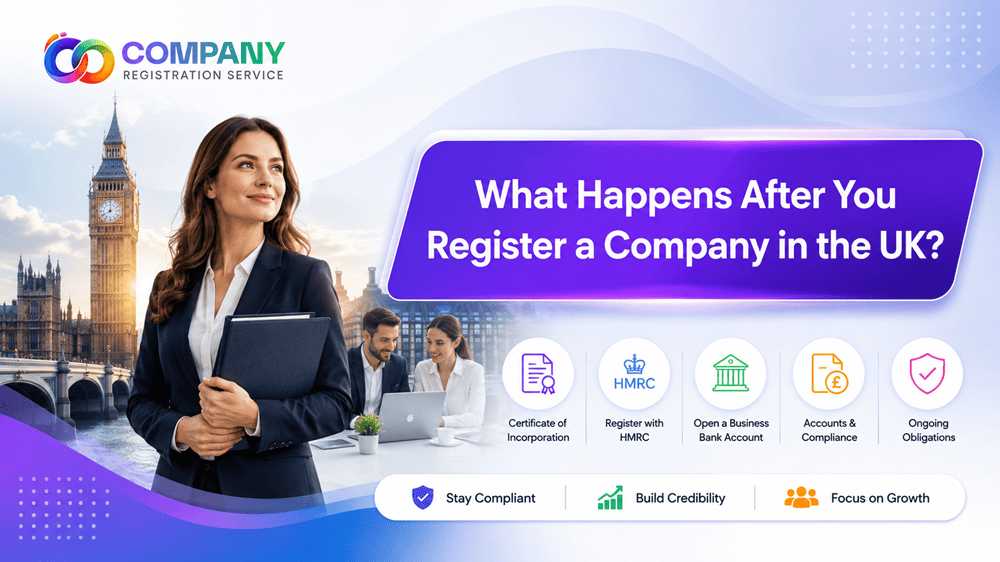 COMPANY
REGISTRATION SERVICE

What Happens After You Register a Company in the UK?

Certificate of Incorporation

HMRC
Register with HMRC

Open a Business Bank Account

£
Accounts & Compliance

Ongoing Obligations

Stay Compliant

Build Credibility

Focus on Growth